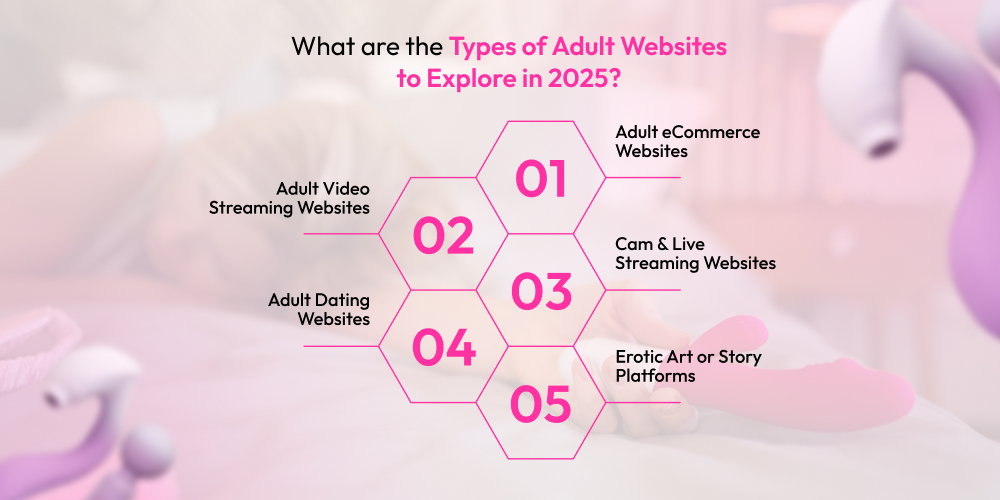 What are the Types of Adult Websites to Explore in 2025?

01
Adult eCommerce Websites

02
Adult Video Streaming Websites

03
Cam & Live Streaming Websites

04
Adult Dating Websites

05
Erotic Art or Story Platforms